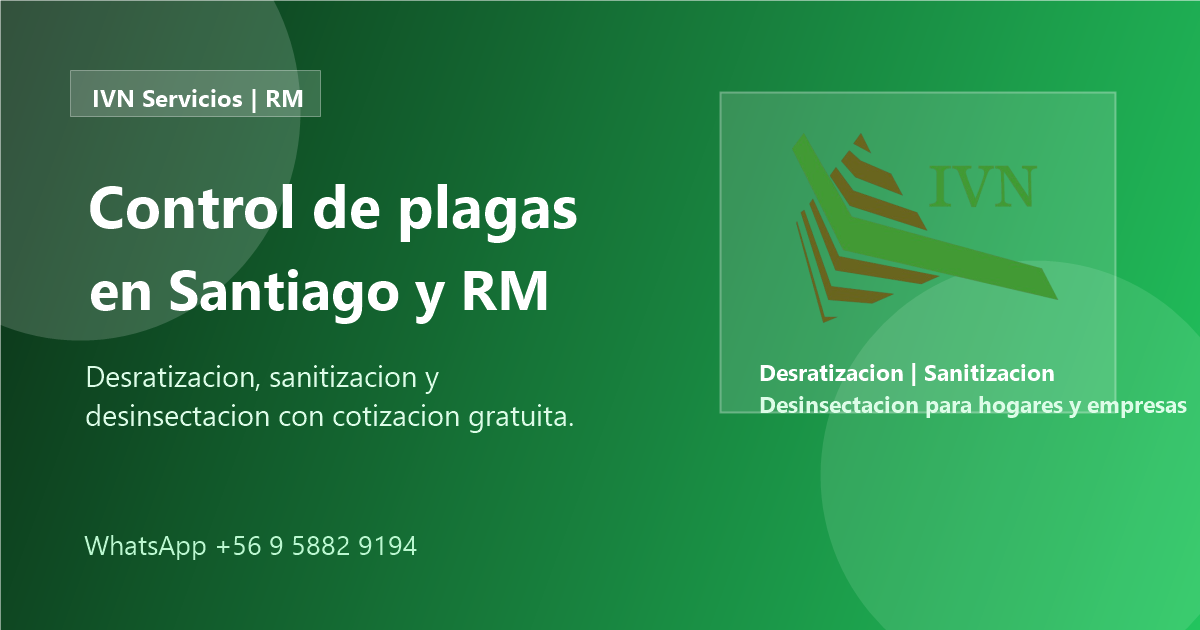 IVN Servicios | RM

Control de plagas en Santiago y RM

Desratizacion, sanitizacion y desinsectacion con cotizacion gratuita.

WhatsApp +56 9 5882 9194

IVN

Desratizacion | Sanitizacion
Desinsectacion para hogares y empresas